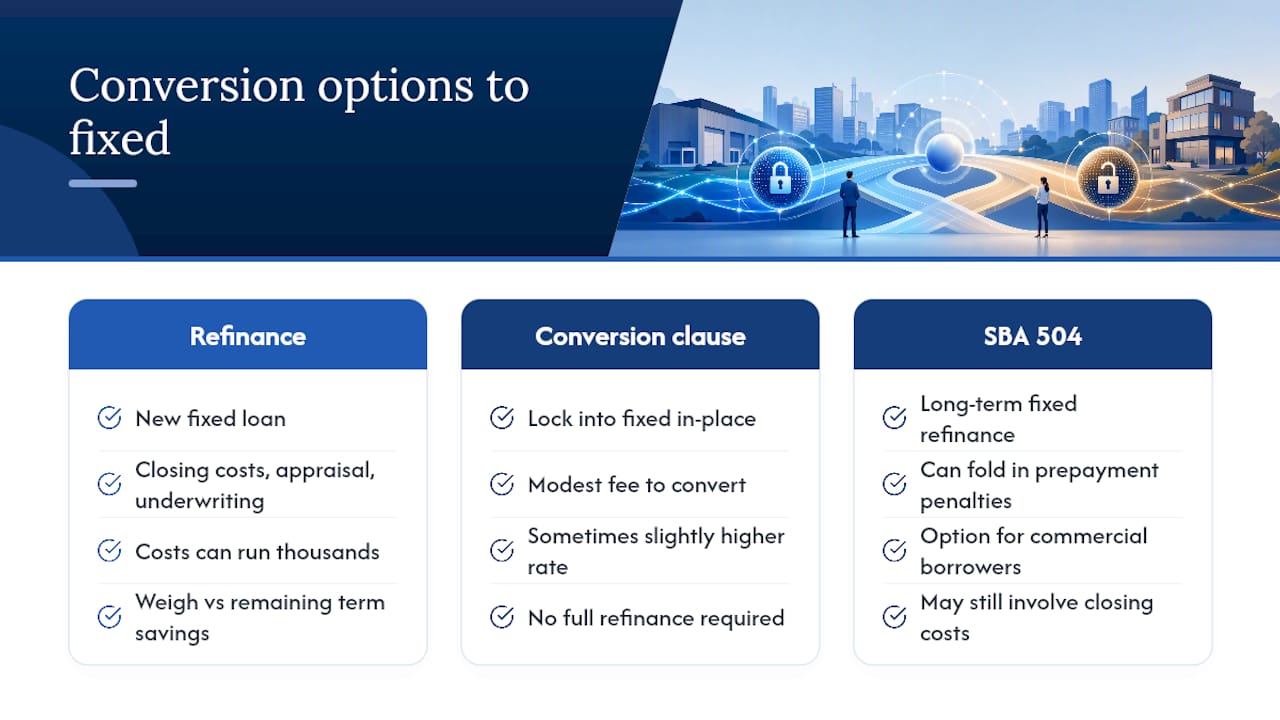 Conversion options to fixed

Refinance

New fixed loan

Closing costs, appraisal, underwriting

Costs can run thousands

Weigh vs remaining term savings

Conversion clause

Lock into fixed in-place

Modest fee to convert

Sometimes slightly higher rate

No full refinance required

SBA 504

Long-term fixed refinance

Can fold in prepayment penalties

Option for commercial borrowers

May still involve closing costs